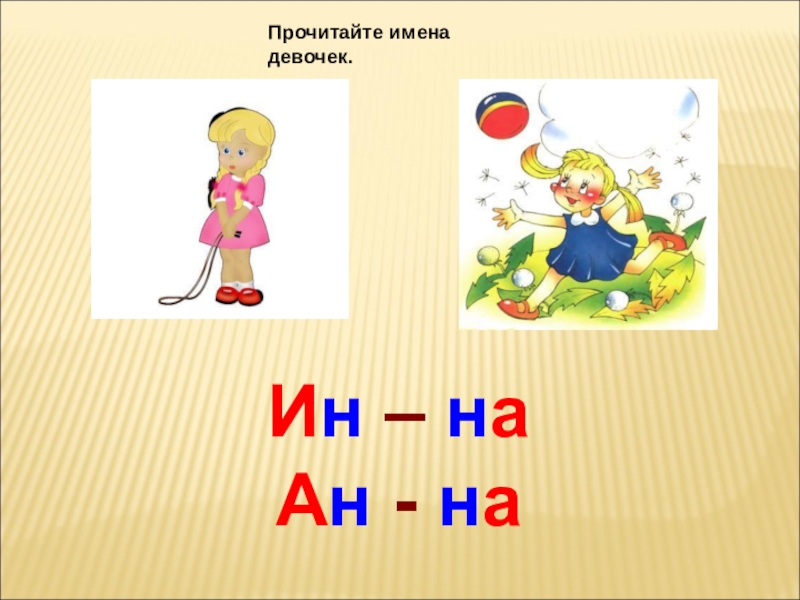 Прочитайте имена девочек.

Ин – на
Ан - на